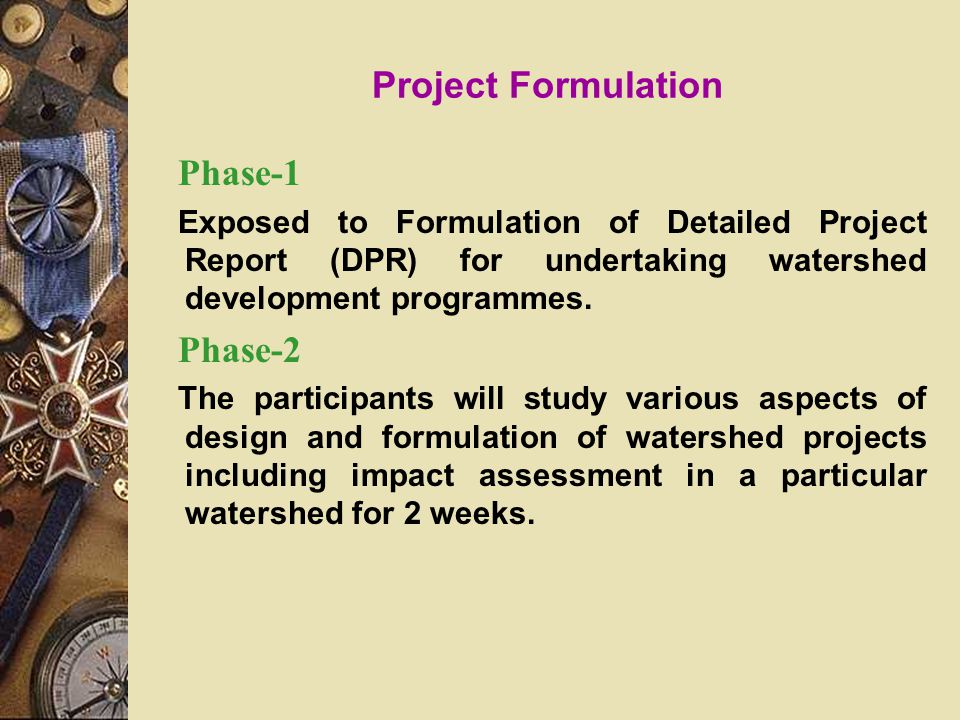 Project Formulation

Phase-1

Exposed to Formulation of Detailed Project Report (DPR) for undertaking watershed development programmes.

Phase-2

The participants will study various aspects of design and formulation of watershed projects including impact assessment in a particular watershed for 2 weeks.